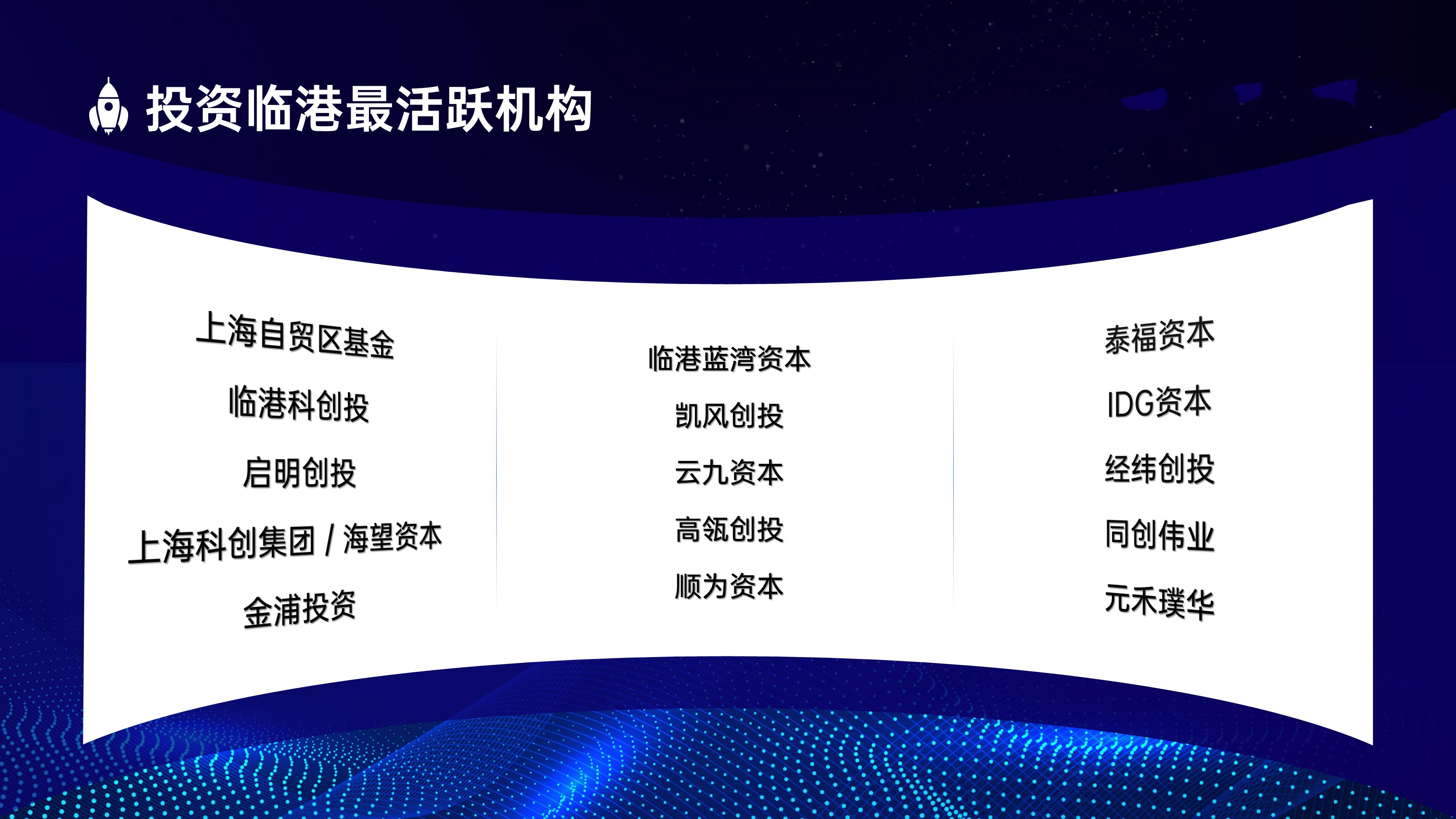 投资临港最活跃机构

上海自贸区基金

临港科创投

启明创投

上海科创集团 / 海望资本

金浦投资

临港蓝湾资本

凯风创投

云九资本

高瓴创投

顺为资本

泰福资本

IDG资本

经纬创投

同创伟业

元禾璞华